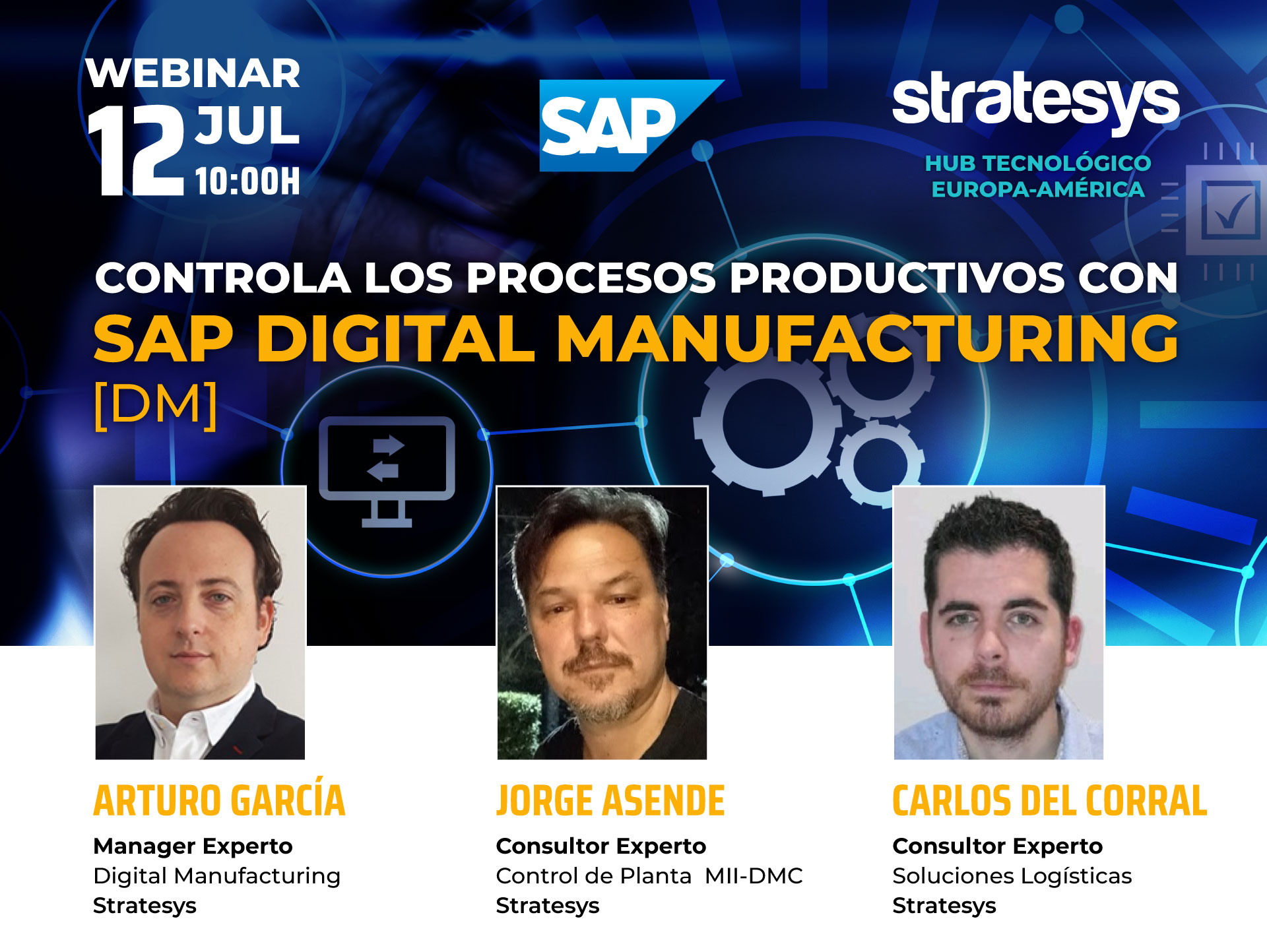 WEBINAR
12 JUL
10:00H

SAP

stratesys
HUB TECNOLÓGICO
EUROPA-AMÉRICA

CONTROLA LOS PROCESOS PRODUCTIVOS CON
SAP DIGITAL MANUFACTURING
[DM]

ARTURO GARCÍA
Manager Experto
Digital Manufacturing
Stratesys

JORGE ASENDE
Consultor Experto
Control de Planta MII-DMC
Stratesys

CARLOS DEL CORRAL
Consultor Experto
Soluciones Logísticas
Stratesys